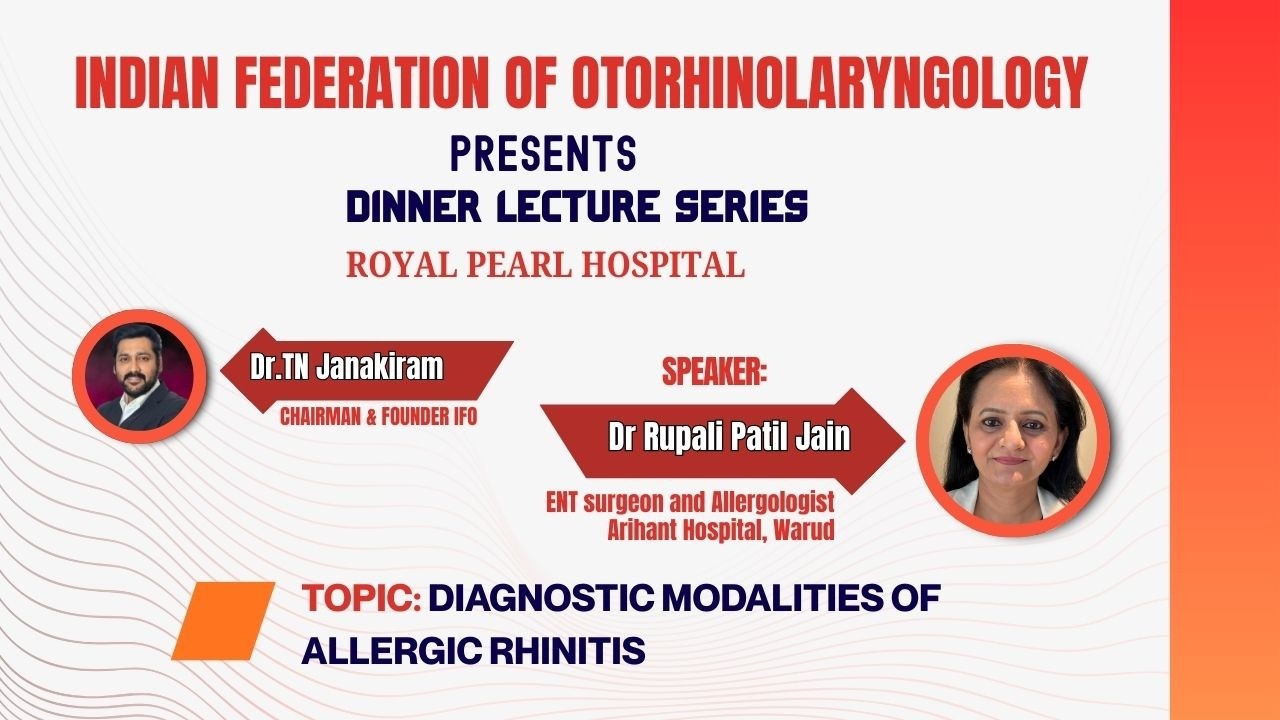 INDIAN FEDERATION OF OTORHINOLARYNGOLOGY

PRESENTS

DINNER LECTURE SERIES

ROYAL PEARL HOSPITAL

Dr.TN Janakiram

CHAIRMAN & FOUNDER IFO

SPEAKER:

Dr Rupali Patil Jain

ENT surgeon and Allergologist
Arihant Hospital, Warud

TOPIC: DIAGNOSTIC MODALITIES OF ALLERGIC RHINITIS